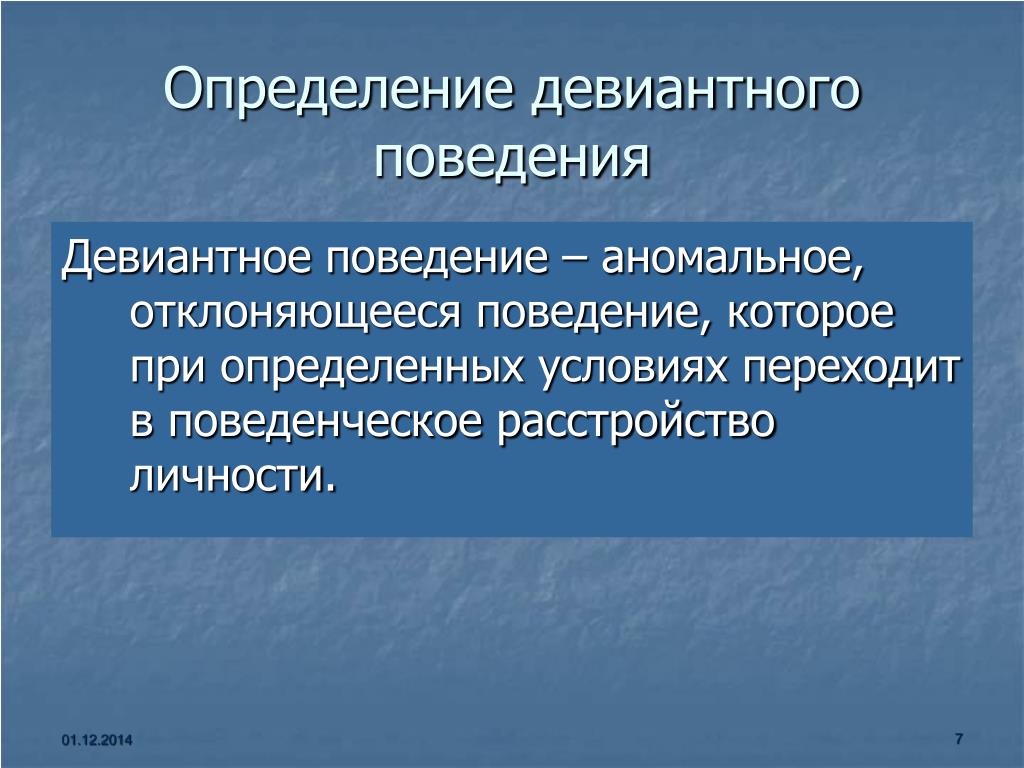 Определение девиантного поведения

Девиантное поведение – аномальное, отклоняющееся поведение, которое при определенных условиях переходит в поведенческое расстройство личности.

01.12.2014

7